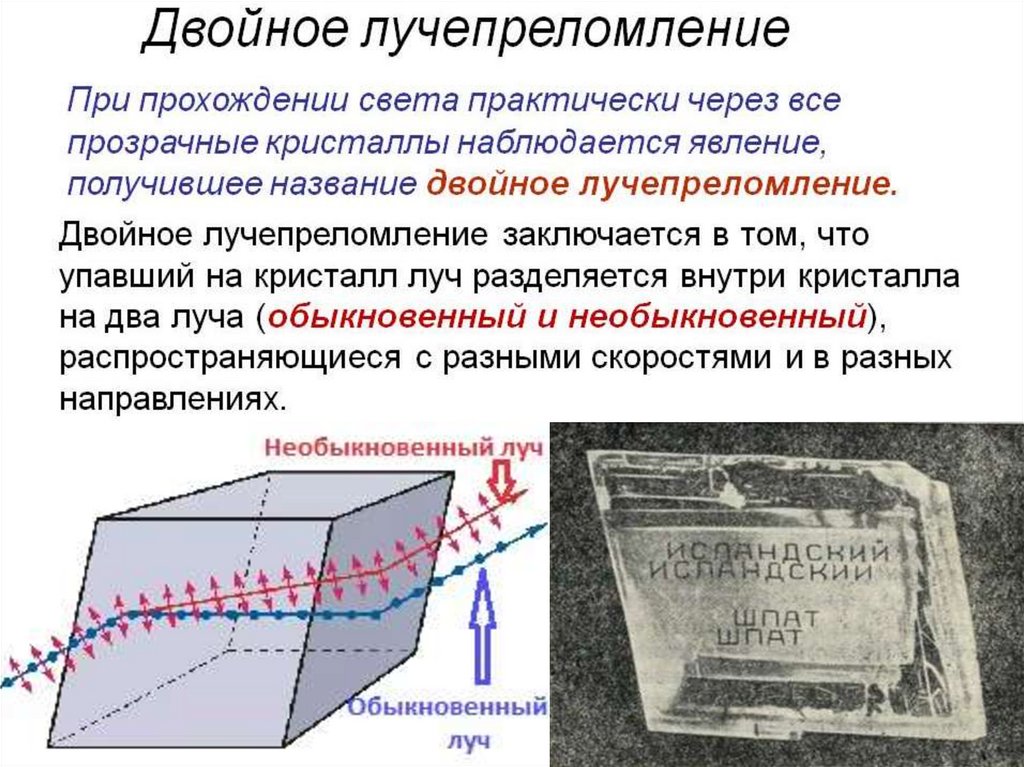 Двойное лучепреломление

При прохождении света практически через все прозрачные кристаллы наблюдается явление, получившее название двойное лучепреломление.

Двойное лучепреломление заключается в том, что упавший на кристалл луч разделяется внутри кристалла на два луча (обыкновенный и необыкновенный), распространяющиеся с разными скоростями и в разных направлениях.

Необыкновенный луч

Обыкновенный луч

ИСЛАНДСКИЙ
ИСЛАНДСКИЙ
ШПАТ
ШПАТ